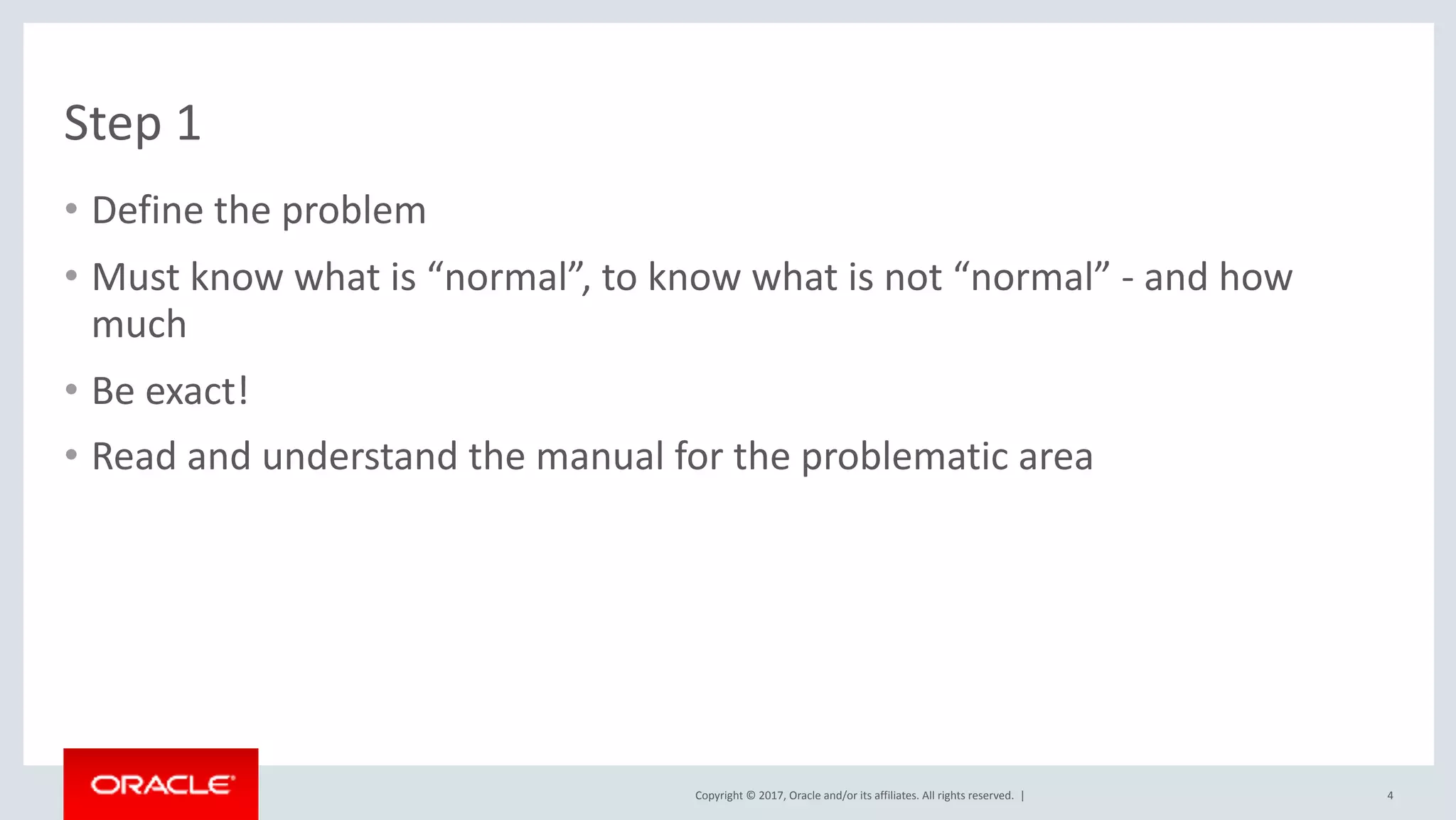 Step 1

• Define the problem

• Must know what is “normal”, to know what is not “normal” - and how much

• Be exact!

• Read and understand the manual for the problematic area

ORACLE

Copyright © 2017, Oracle and/or its affiliates. All rights reserved. |

4